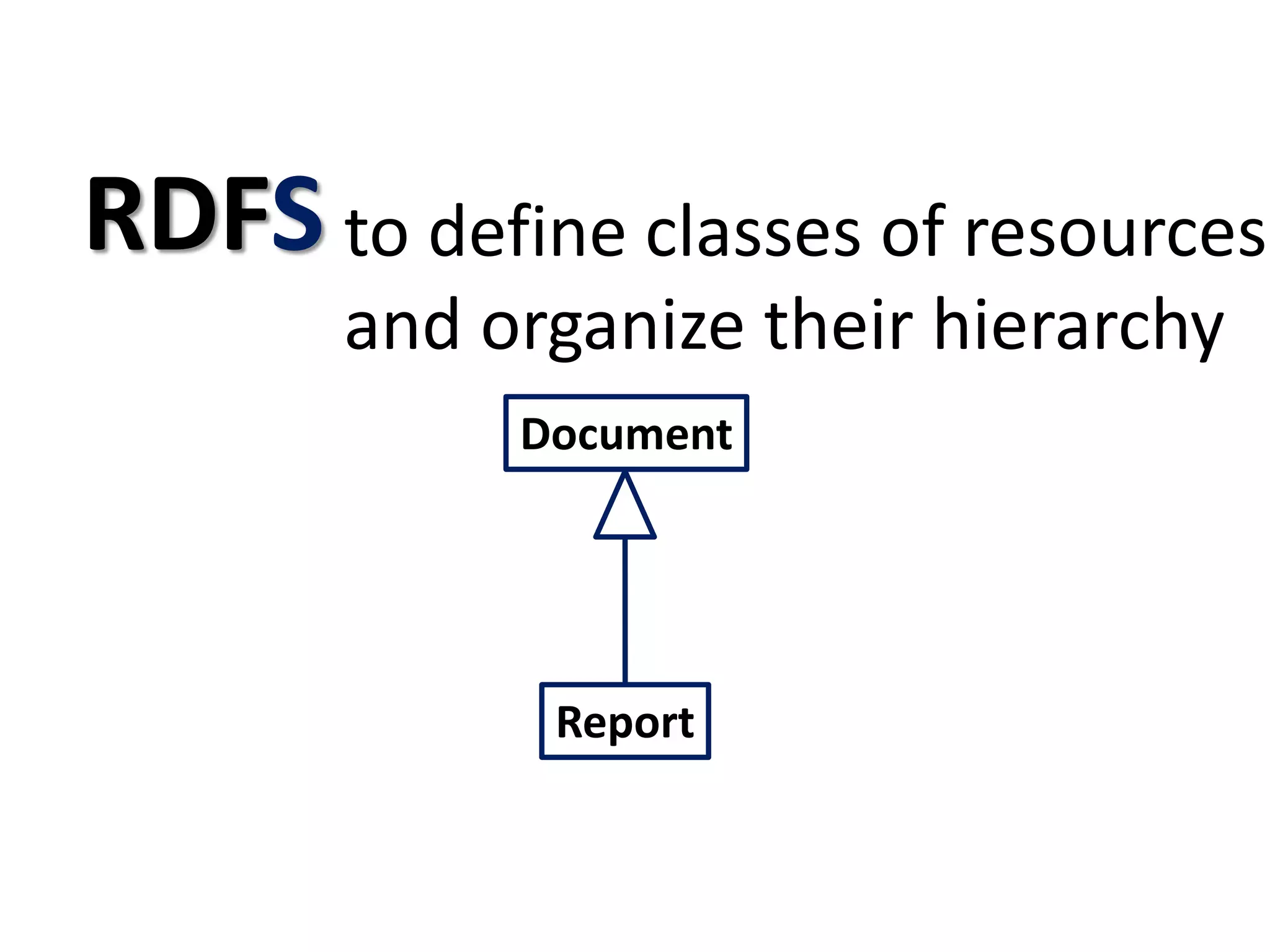 RDFS to define classes of resources and organize their hierarchy

Document

Report